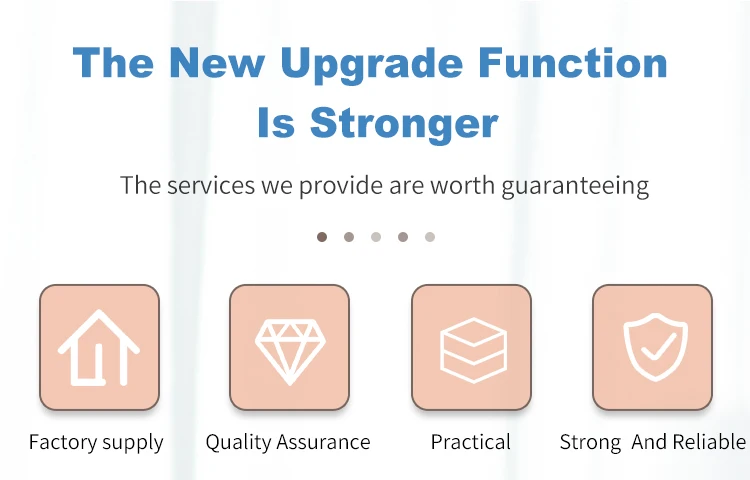 The New Upgrade Function Is Stronger

The services we provide are worth guaranteeing

Factory supply

Quality Assurance

Practical

Strong And Reliable